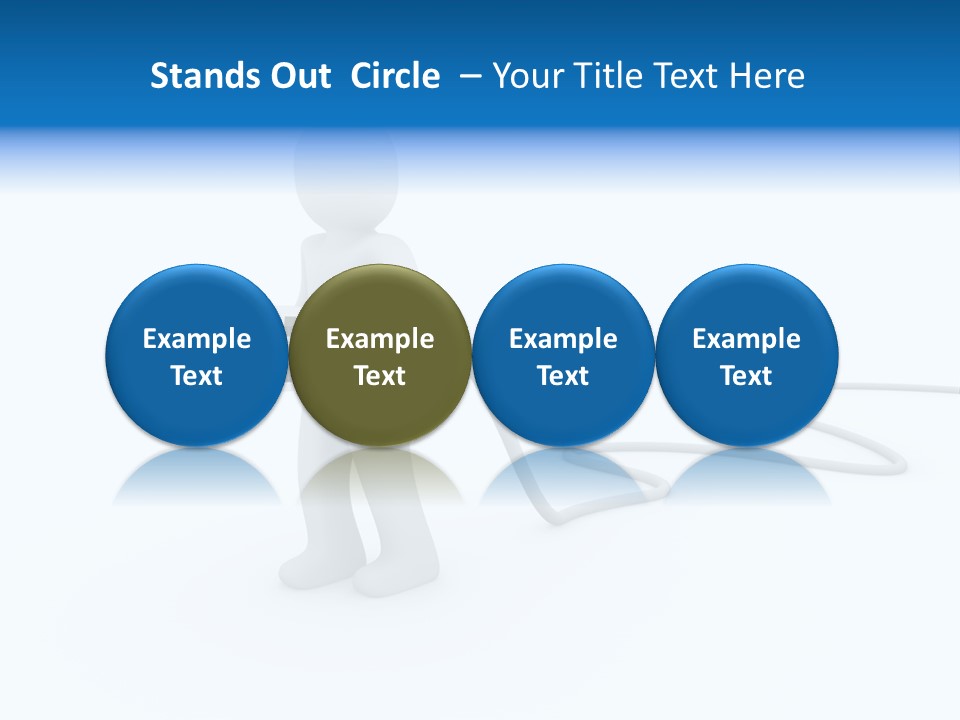 Stands Out Circle – Your Title Text Here

Example Text

Example Text

Example Text

Example Text